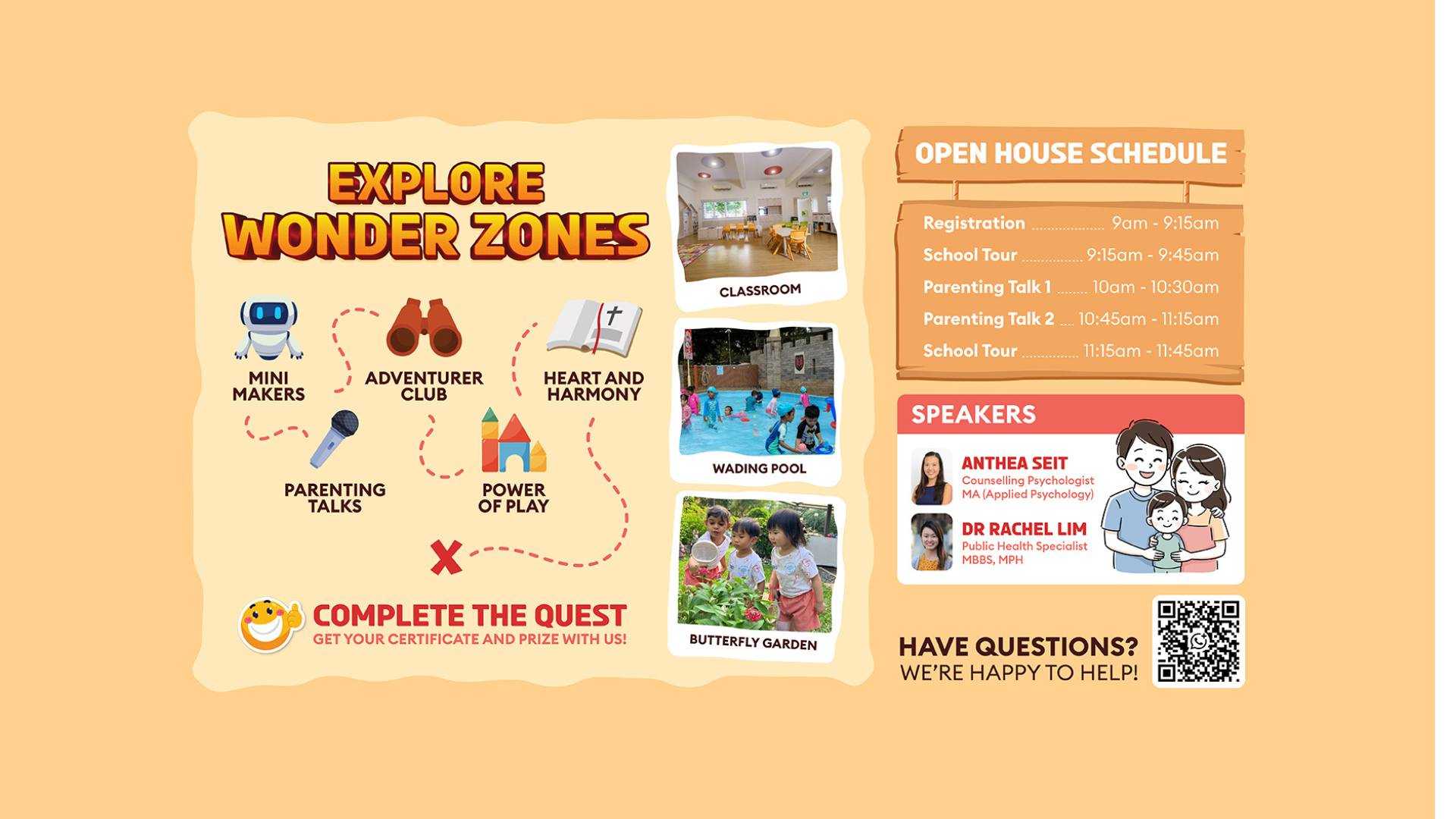 EXPLORE WONDER ZONES

MINI MAKERS

ADVENTURER CLUB

HEART AND HARMONY

PARENTING TALKS

POWER OF PLAY

COMPLETE THE QUEST
GET YOUR CERTIFICATE AND PRIZE WITH US!

CLASSROOM

WADING POOL

BUTTERFLY GARDEN

OPEN HOUSE SCHEDULE

Registration .................. 9am - 9:15am
School Tour ............... 9:15am - 9:45am
Parenting Talk 1 ........ 10am - 10:30am
Parenting Talk 2 .... 10:45am - 11:15am
School Tour .............. 11:15am - 11:45am

SPEAKERS

ANTHEA SEIT
Counselling Psychologist
MA (Applied Psychology)

DR RACHEL LIM
Public Health Specialist
MBBS, MPH

HAVE QUESTIONS?
WE'RE HAPPY TO HELP!